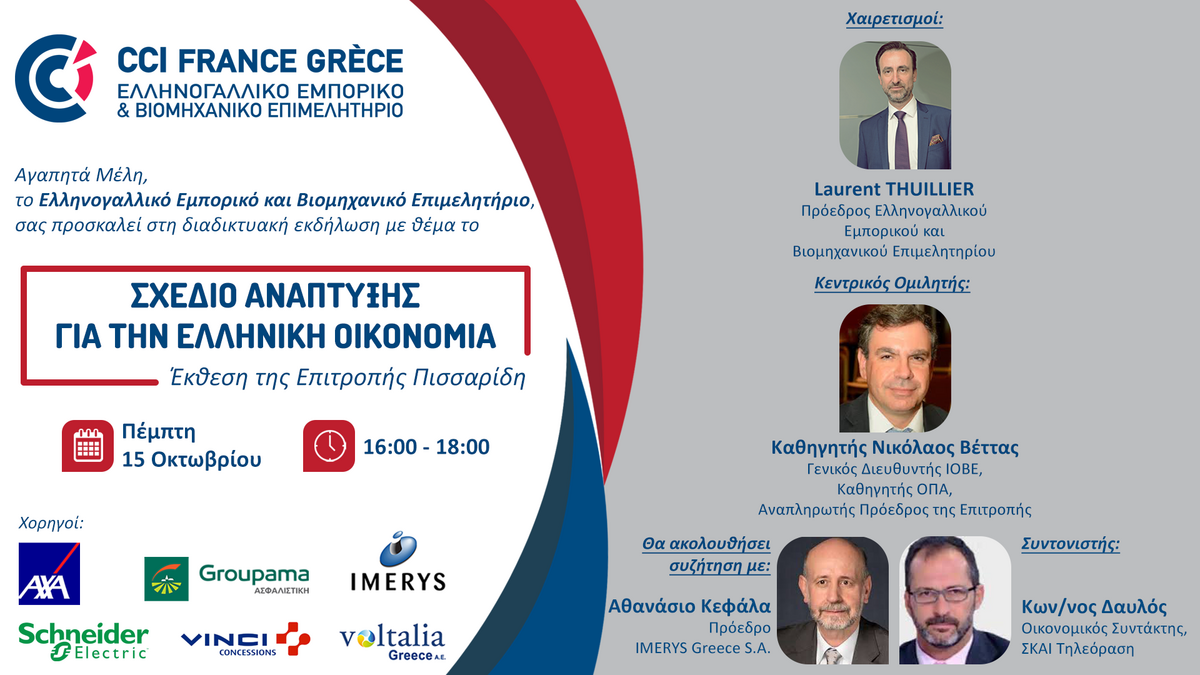 CCI FRANCE GRÈCE
ΕΛΛΗΝΟΓΑΛΛΙΚΟ ΕΜΠΟΡΙΚΟ
& ΒΙΟΜΗΧΑΝΙΚΟ ΕΠΙΜΕΛΗΤΗΡΙΟ

Αγαπητά Μέλη,
το Ελληνογαλλικό Εμπορικό και Βιομηχανικό Επιμελητήριο, σας προσκαλεί στη διαδικτυακή εκδήλωση με θέμα το

ΣΧΕΔΙΟ ΑΝΑΠΤΥΞΗΣ
ΓΙΑ ΤΗΝ ΕΛΛΗΝΙΚΗ ΟΙΚΟΝΟΜΙΑ
Έκθεση της Επιτροπής Πισσαρίδη

Πέμπτη
15 Οκτωβρίου

16:00 - 18:00

Χορηγοί:

AXA
Groupama
ΑΣΦΑΛΙΣΤΙΚΗ
IMERYS
Schneider Electric
VINCI CONCESSIONS
voltalia Greece A.E.

Χαιρετισμοί:

Laurent THUILLIER
Πρόεδρος Ελληνογαλλικού
Εμπορικού και
Βιομηχανικού Επιμελητηρίου

Κεντρικός Ομιλητής:

Καθηγητής Νικόλαος Βέττας
Γενικός Διευθυντής ΙΟΒΕ,
Καθηγητής ΟΠΑ,
Αναπληρωτής Πρόεδρος της Επιτροπής

Θα ακολουθήσει συζήτηση με:

Αθανάσιο Κεφάλα
Πρόεδρο
IMERYS Greece S.A.

Συντονιστής:

Κων/νος Δαυλός
Οικονομικός Συντάκτης,
ΣΚΑΙ Τηλεόραση